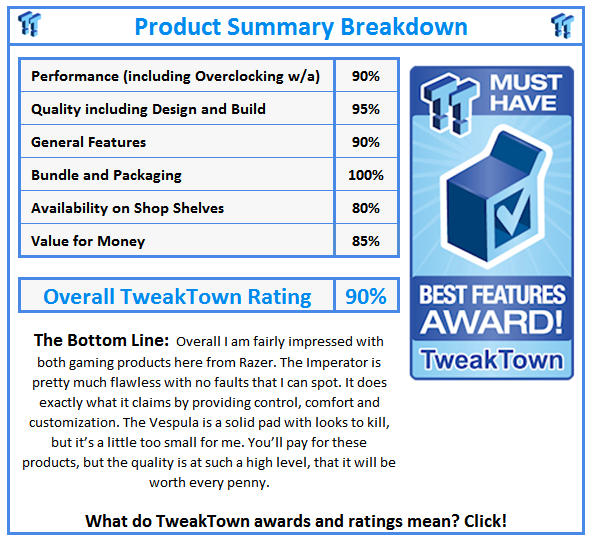 Product Summary Breakdown

| Performance (including Overclocking w/a) | 90% |
|---|---|
| Quality including Design and Build | 95% |
| General Features | 90% |
| Bundle and Packaging | 100% |
| Availability on Shop Shelves | 80% |
| Value for Money | 85% |

| Overall TweakTown Rating | 90% |
|---|---|

MUST HAVE

BEST FEATURES AWARD!

TweakTown

The Bottom Line: Overall I am fairly impressed with both gaming products here from Razer. The Imperator is pretty much flawless with no faults that I can spot. It does exactly what it claims by providing control, comfort and customization. The Vespula is a solid pad with looks to kill, but it's a little too small for me. You'll pay for these products, but the quality is at such a high level, that it will be worth every penny.

What do TweakTown awards and ratings mean? Click!